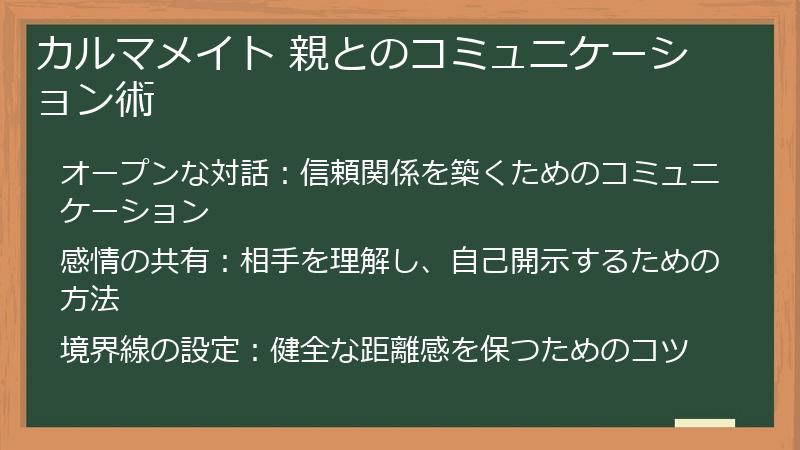 カルマメイト 親とのコミュニケーション術

オープンな対話：信頼関係を築くためのコミュニケーション

感情の共有：相手を理解し、自己開示するための方法

境界線の設定：健全な距離感を保つためのコツ